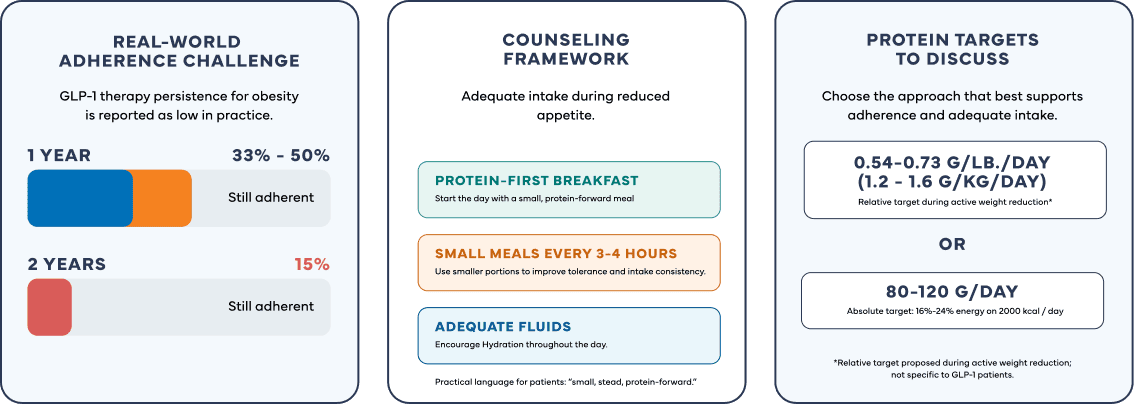 REAL-WORLD ADHERENCE CHALLENGE

GLP-1 therapy persistence for obesity is reported as low in practice.

1 YEAR

33% - 50%

Still adherent

2 YEARS

15%

Still adherent

COUNSELING FRAMEWORK

Adequate intake during reduced appetite.

PROTEIN-FIRST BREAKFAST

Start the day with a small, protein-forward meal

SMALL MEALS EVERY 3-4 HOURS

Use smaller portions to improve tolerance and intake consistency.

ADEQUATE FLUIDS

Encourage Hydration throughout the day.

Practical language for patients: "small, stead, protein-forward."

PROTEIN TARGETS TO DISCUSS

Choose the approach that best supports adherence and adequate intake.

0.54-0.73 G/LB./DAY (1.2 - 1.6 G/KG/DAY)

Relative target during active weight reduction*

OR

80-120 G/DAY

Absolute target: 16%-24% energy on 2000 kcal / day

*Relative target proposed during active weight reduction; not specific to GLP-1 patients.